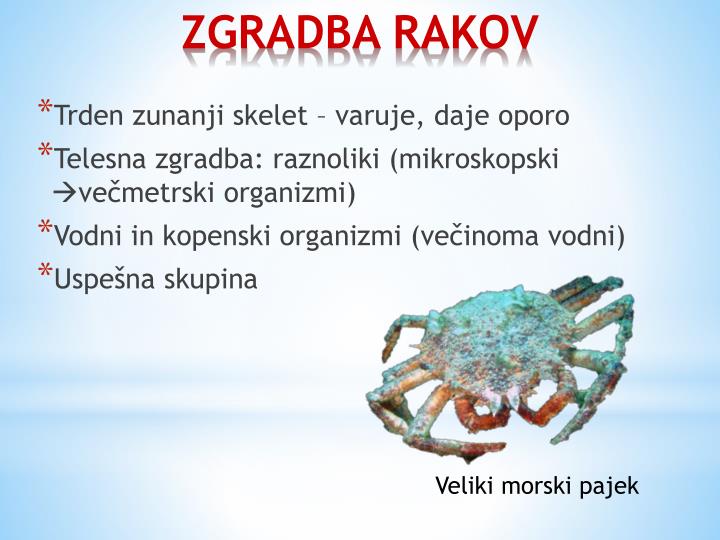 ZGRADBA RAKOV

*Trden zunanji skelet – varuje, daje oporo

*Telesna zgradba: raznoliki (mikroskopski →večmetrski organizmi)

*Vodni in kopenski organizmi (večinoma vodni)

*Uspešna skupina

Veliki morski pajek